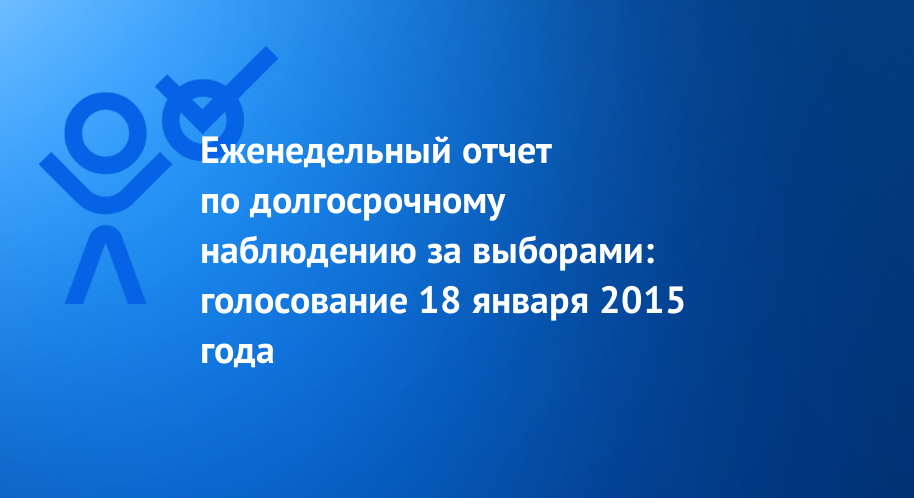 Еженедельный отчет по долгосрочному наблюдению за выборами: голосование 18 января 2015 года